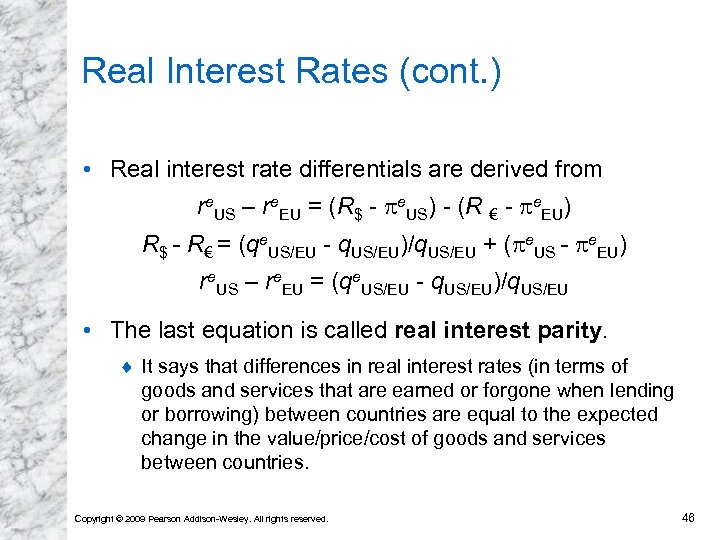 Real Interest Rates (cont.)

• Real interest rate differentials are derived from

$r^e_{US} – r^e_{EU} = (R_\$ - \pi^e_{US}) - (R_€ - \pi^e_{EU})$

$R_\$ - R_€ = (q^e_{US/EU} - q_{US/EU})/q_{US/EU} + (\pi^e_{US} - \pi^e_{EU})$

$r^e_{US} – r^e_{EU} = (q^e_{US/EU} - q_{US/EU})/q_{US/EU}$

• The last equation is called **real interest parity**.

♦ It says that differences in real interest rates (in terms of goods and services that are earned or forgone when lending or borrowing) between countries are equal to the expected change in the value/price/cost of goods and services between countries.

Copyright © 2009 Pearson Addison-Wesley. All rights reserved.

46